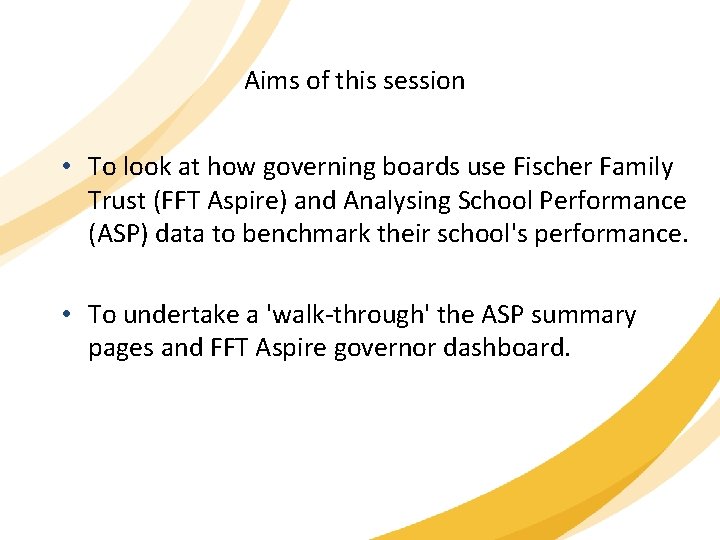 Aims of this session

• To look at how governing boards use Fischer Family Trust (FFT Aspire) and Analysing School Performance (ASP) data to benchmark their school's performance.

• To undertake a 'walk-through' the ASP summary pages and FFT Aspire governor dashboard.